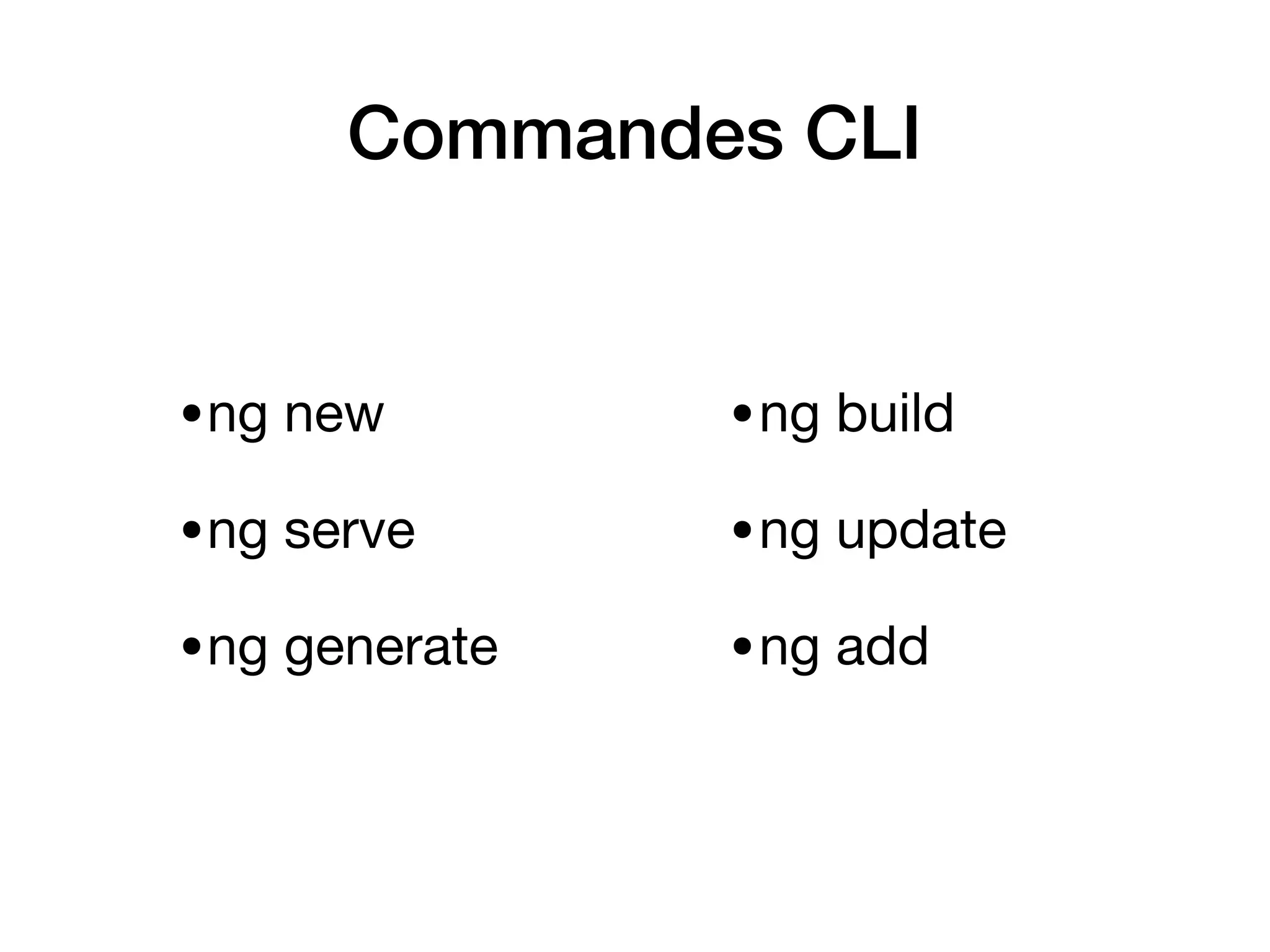 Commandes CLI

• ng new

• ng serve

• ng generate

• ng build

• ng update

• ng add